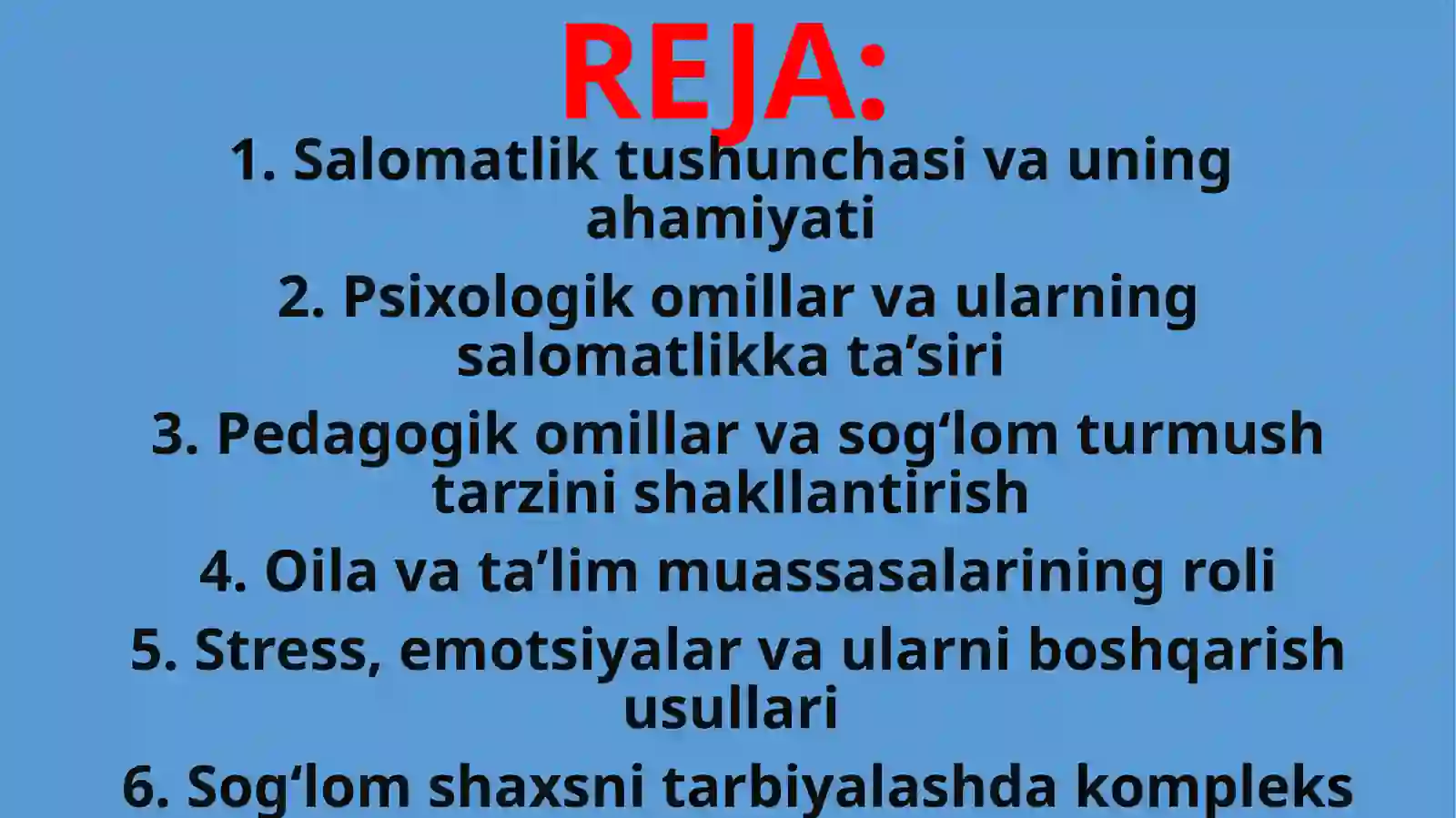 REJA:

1. Salomatlik tushunchasi va uning ahamiyati

2. Psixologik omillar va ularning salomatlikka ta’siri

3. Pedagogik omillar va sog‘lom turmush tarzini shakllantirish

4. Oila va ta’lim muassasalarining roli

5. Stress, emotsiyalar va ularni boshqarish usullari

6. Sog‘lom shaxsni tarbiyalashda kompleks